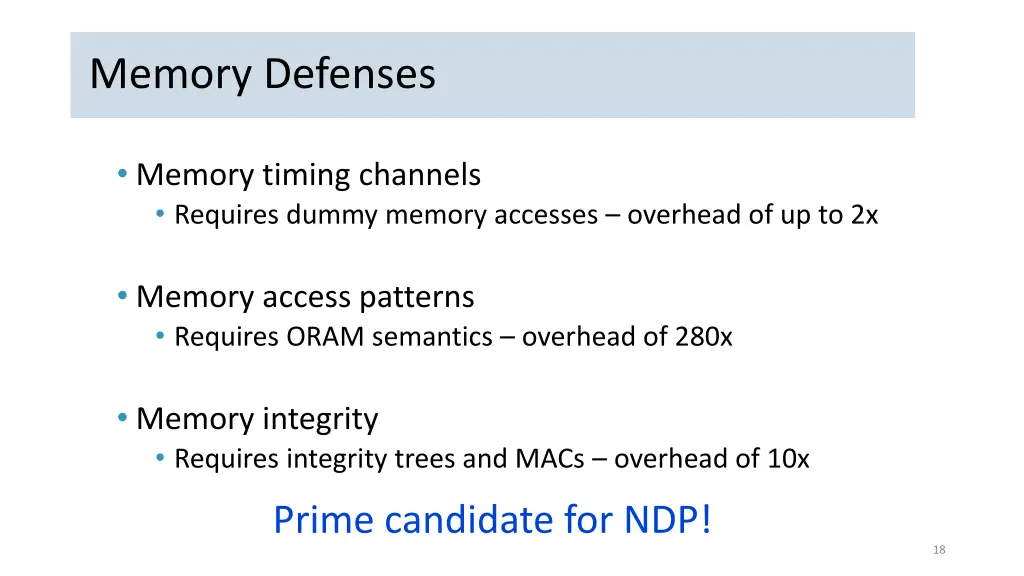 Memory Defenses

• Memory timing channels
  • Requires dummy memory accesses – overhead of up to 2x

• Memory access patterns
  • Requires ORAM semantics – overhead of 280x

• Memory integrity
  • Requires integrity trees and MACs – overhead of 10x

Prime candidate for NDP!

18